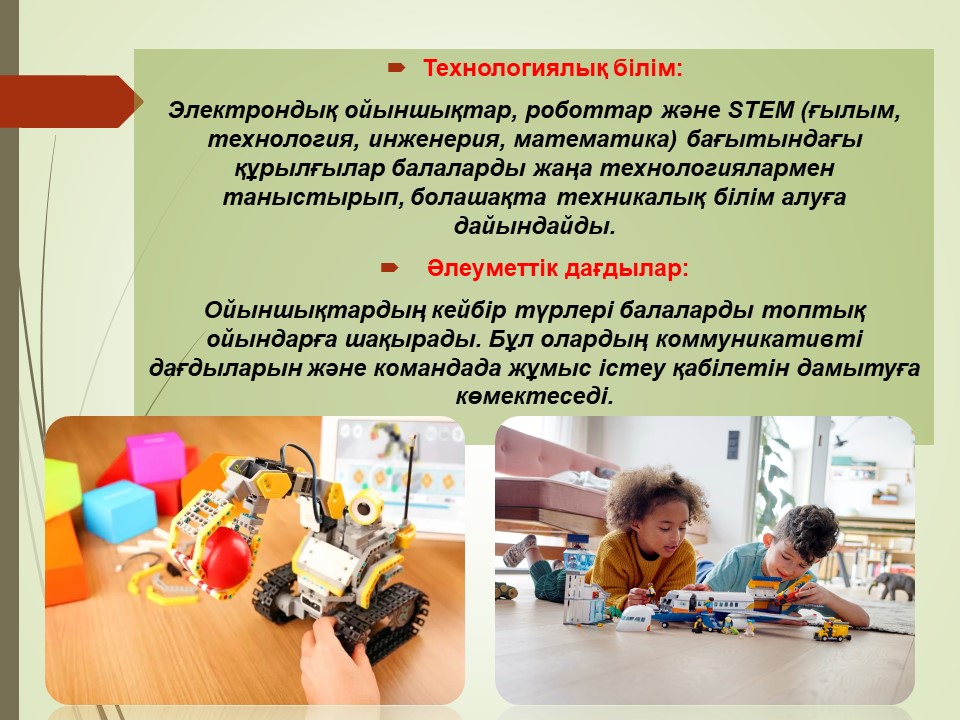 Технологиялық білім:

Электрондық ойыншықтар, роботтар және STEM (ғылым, технология, инженерия, математика) бағытындағы құрылғылар балаларды жаңа технологиялармен таныстырып, болашақта техникалық білім алуға дайындайды.

Әлеуметтік дағдылар:

Ойыншықтардың кейбір түрлері балаларды топтық ойындарға шақырады. Бұл олардың коммуникативті дағдыларын және командада жұмыс істеу қабілетін дамытуға көмектеседі.